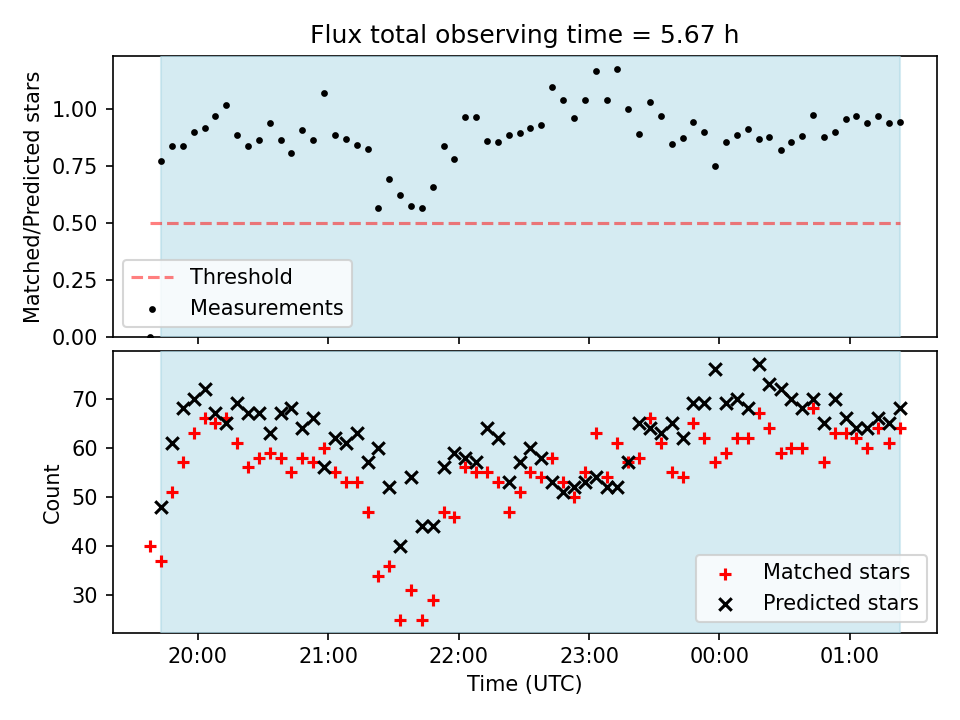 Flux total observing time = 5.67 h

Matched/Predicted stars

1.00
0.75
0.50
0.25
0.00

Threshold
Measurements

Count

70
60
50
40
30

Matched stars
Predicted stars

20:00
21:00
22:00
23:00
00:00
01:00

Time (UTC)